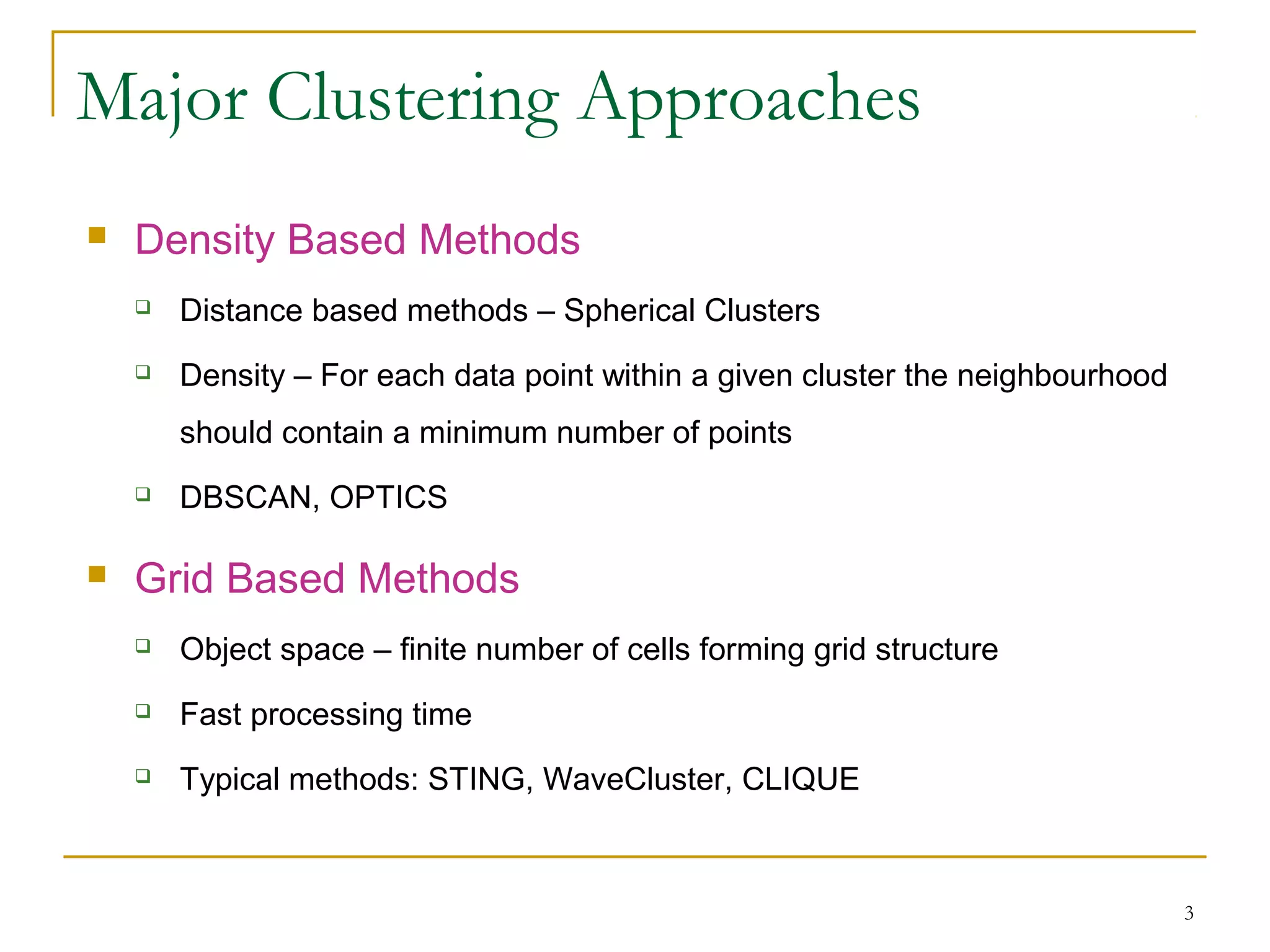 Major Clustering Approaches

Density Based Methods

Distance based methods – Spherical Clusters

Density – For each data point within a given cluster the neighbourhood should contain a minimum number of points

DBSCAN, OPTICS

Grid Based Methods

Object space – finite number of cells forming grid structure

Fast processing time

Typical methods: STING, WaveCluster, CLIQUE

3